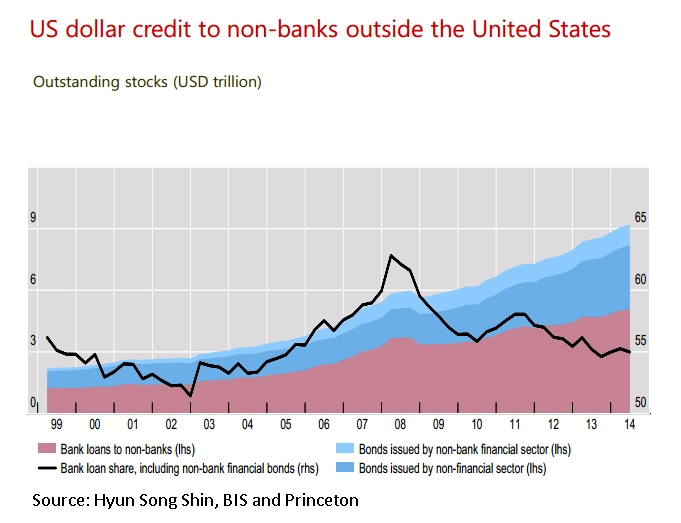 US dollar credit to non-banks outside the United States

Outstanding stocks (USD trillion)

9
6
3
0

65
60
55
50

99 00 01 02 03 04 05 06 07 08 09 10 11 12 13 14

Bank loans to non-banks (lhs)
Bank loan share, including non-bank financial bonds (rhs)
Bonds issued by non-bank financial sector (lhs)
Bonds issued by non-financial sector (lhs)

Source: Hyun Song Shin, BIS and Princeton